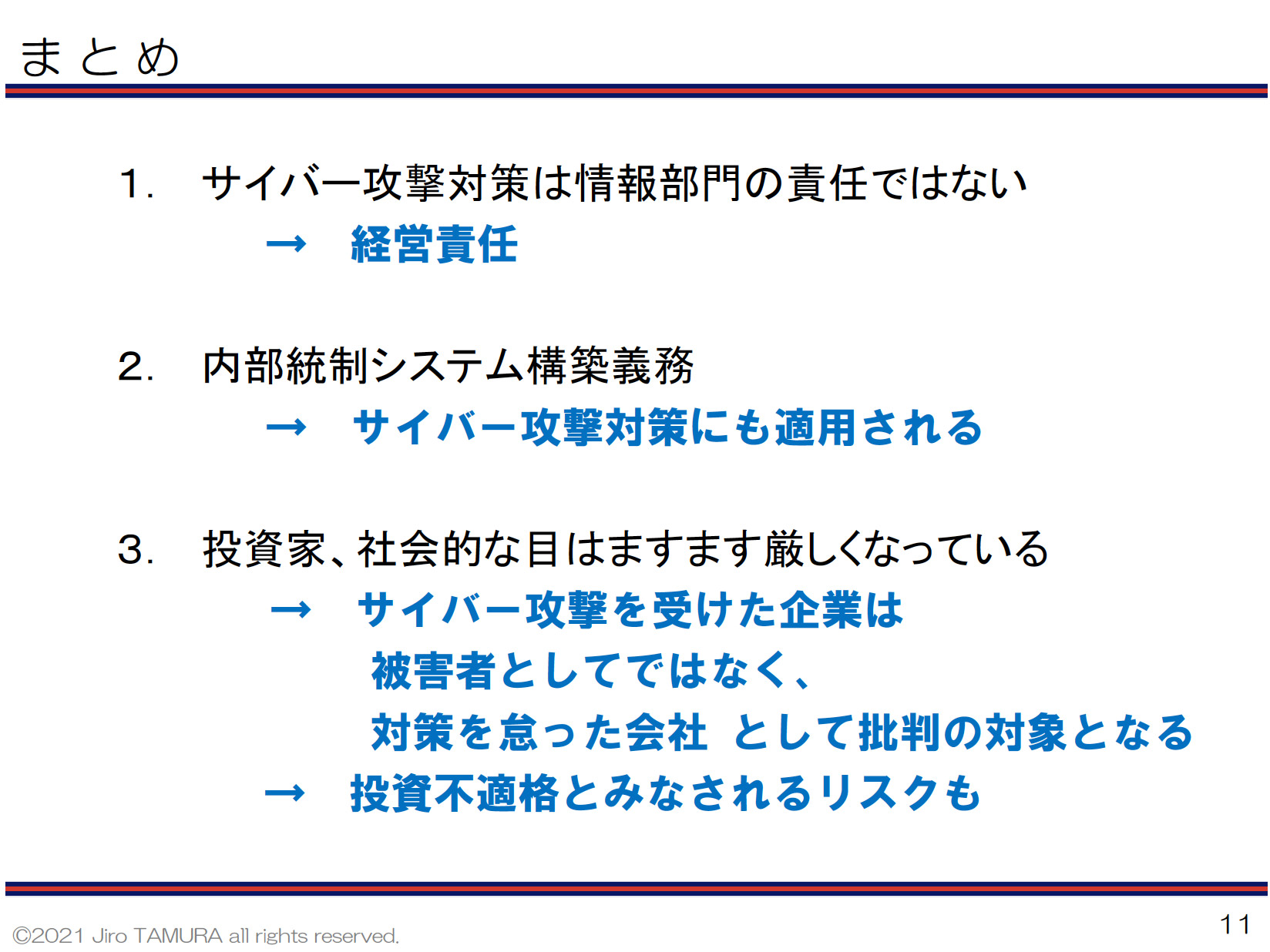 まとめ

1. サイバー攻撃対策は情報部門の責任ではない
→ 経営責任

2. 内部統制システム構築義務
→ サイバー攻撃対策にも適用される

3. 投資家、社会的な目はますます厳しくなっている
→ サイバー攻撃を受けた企業は
被害者としてではなく、
対策を怠った会社 として批判の対象となる
→ 投資不適格とみなされるリスクも

©2021 Jiro TAMURA all rights reserved.

11